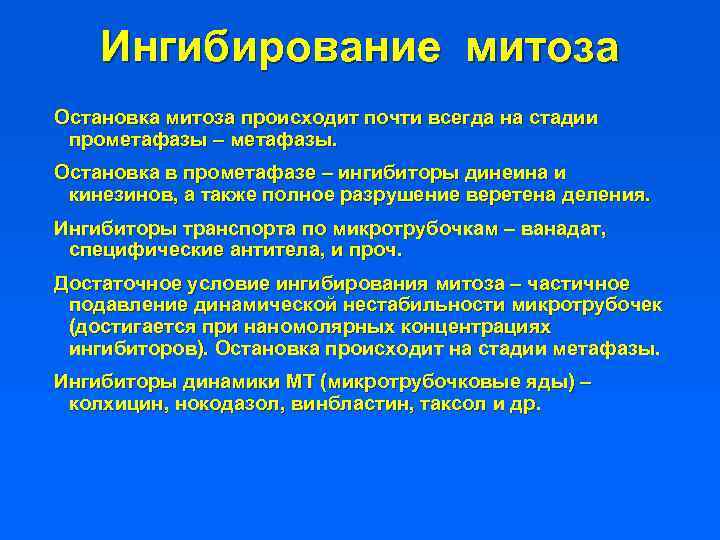 Ингибирование митоза

Остановка митоза происходит почти всегда на стадии прометафазы – метафазы.

Остановка в прометафазе – ингибиторы динеина и кинезинов, а также полное разрушение веретена деления.

Ингибиторы транспорта по микротрубочкам – ванадат, специфические антитела, и проч.

Достаточное условие ингибирования митоза – частичное подавление динамической нестабильности микротрубочек (достигается при наномолярных концентрациях ингибиторов). Остановка происходит на стадии метафазы.

Ингибиторы динамики МТ (микротрубочковые яды) – колхицин, нокодазол, винбластин, таксол и др.